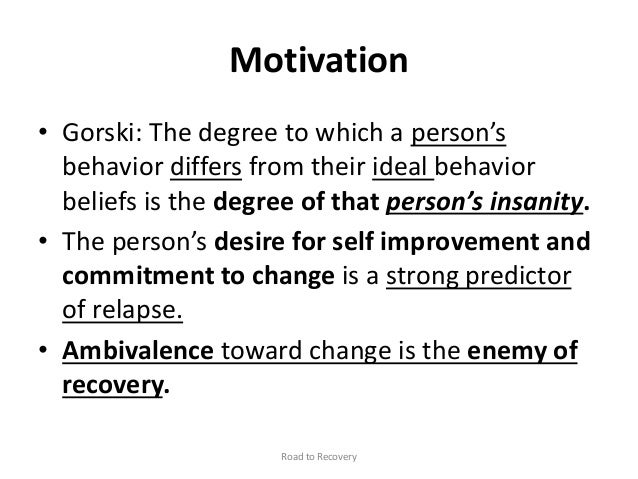 Motivation

• Gorski: The degree to which a person's behavior differs from their ideal behavior beliefs is the degree of that person's insanity.

• The person's desire for self improvement and commitment to change is a strong predictor of relapse.

• Ambivalence toward change is the enemy of recovery.

Road to Recovery